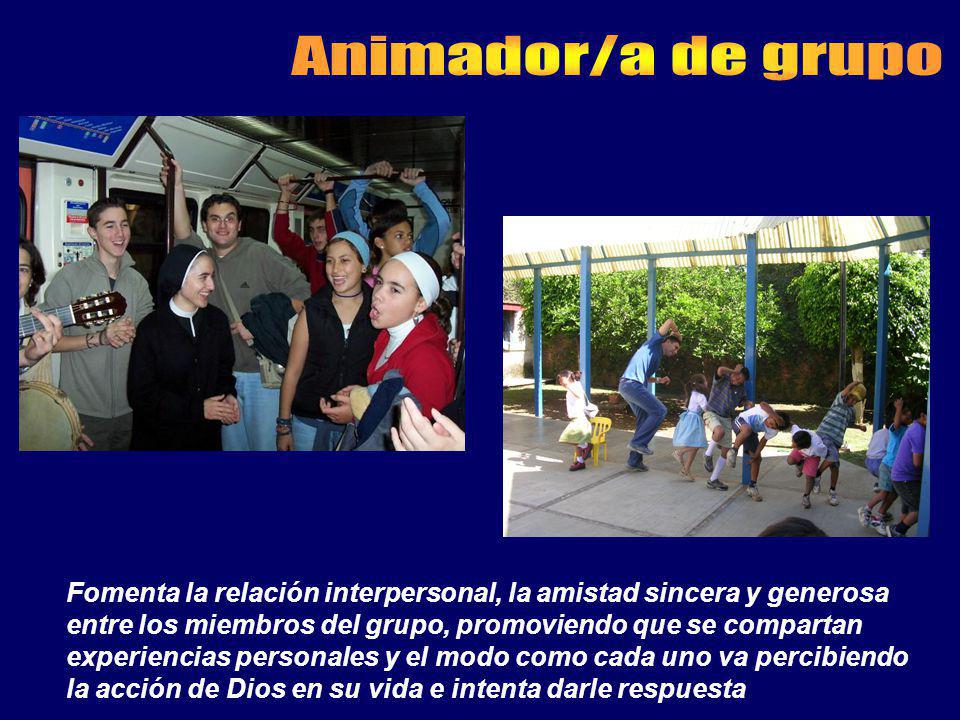 Animador/a de grupo

Fomenta la relación interpersonal, la amistad sincera y generosa entre los miembros del grupo, promoviendo que se compartan experiencias personales y el modo como cada uno va percibiendo la acción de Dios en su vida e intenta darle respuesta